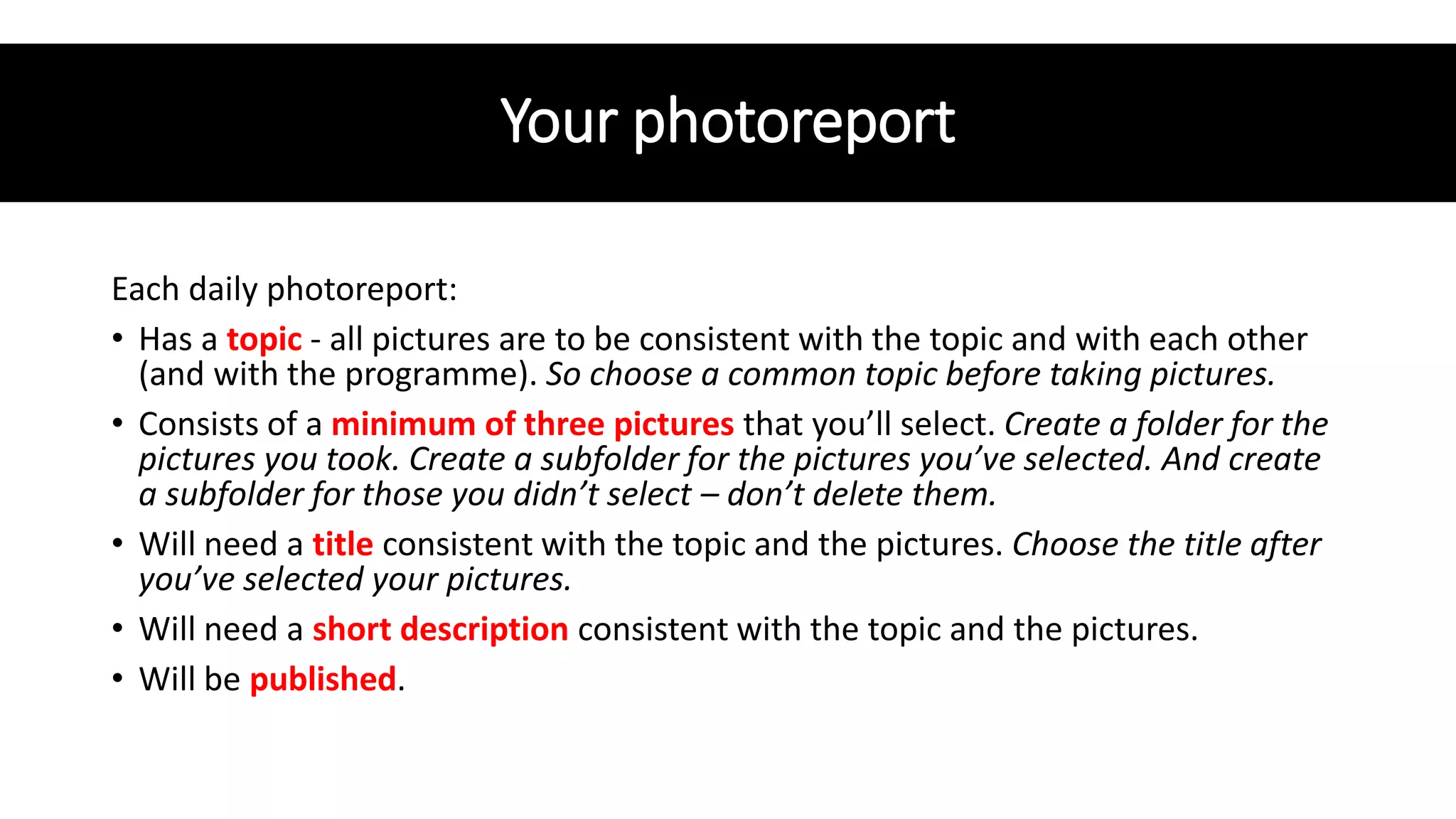 Your photoreport

Each daily photoreport:

• Has a topic - all pictures are to be consistent with the topic and with each other (and with the programme). So choose a common topic before taking pictures.
• Consists of a minimum of three pictures that you'll select. Create a folder for the pictures you took. Create a subfolder for the pictures you've selected. And create a subfolder for those you didn't select – don't delete them.
• Will need a title consistent with the topic and the pictures. Choose the title after you've selected your pictures.
• Will need a short description consistent with the topic and the pictures.
• Will be published.